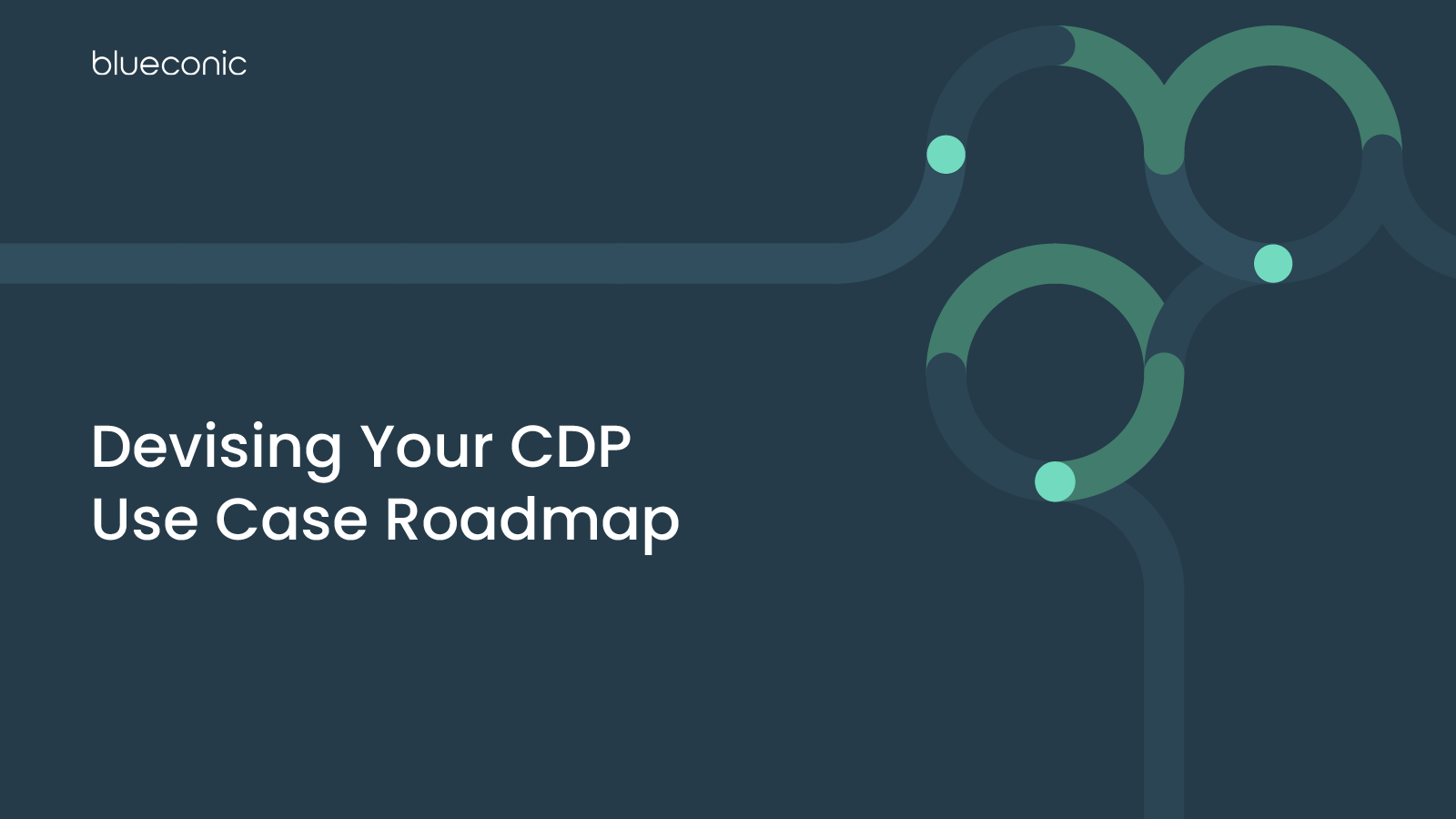 blueconic

Devising Your CDP Use Case Roadmap